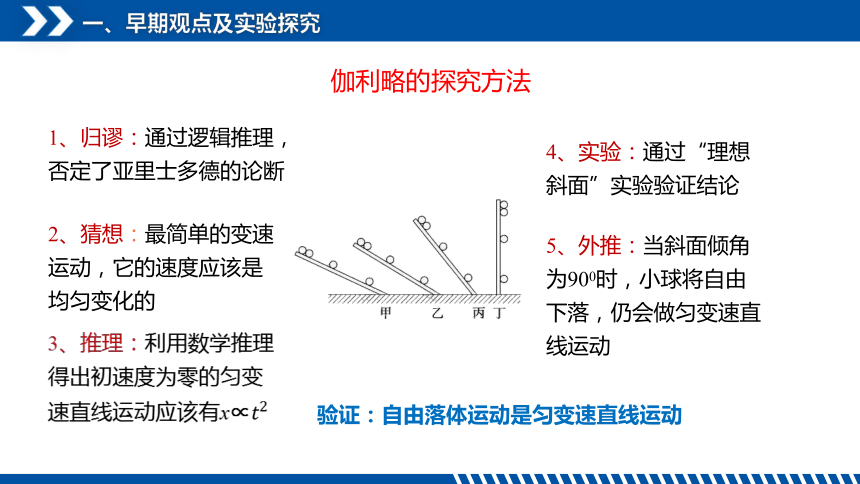 一、早期观点及实验探究

伽利略的探究方法

1、归谬：通过逻辑推理，否定了亚里士多德的论断

2、猜想：最简单的变速运动，它的速度应该是均匀变化的

3、推理：利用数学推理得出初速度为零的匀变速直线运动应该有$x \propto t^2$

甲 乙 丙 丁

4、实验：通过“理想斜面”实验验证结论

5、外推：当斜面倾角为$90^0$时，小球将自由下落，仍会做匀变速直线运动

验证：自由落体运动是匀变速直线运动